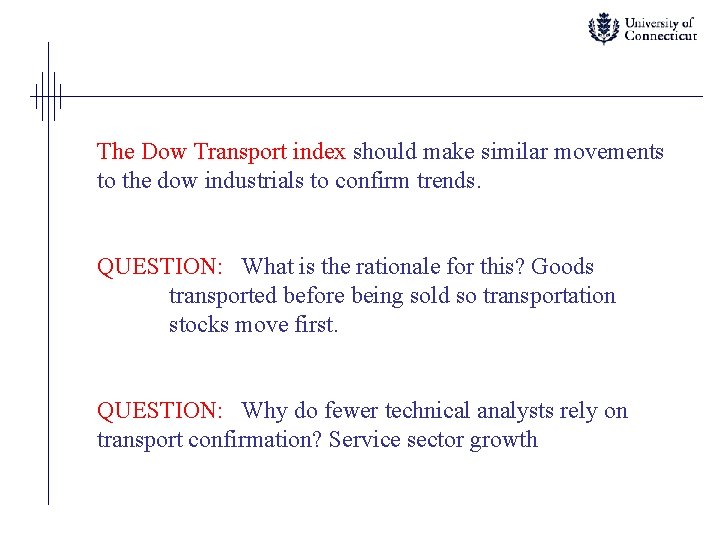 University of Connecticut

The Dow Transport index should make similar movements to the dow industrials to confirm trends.

QUESTION: What is the rationale for this? Goods transported before being sold so transportation stocks move first.

QUESTION: Why do fewer technical analysts rely on transport confirmation? Service sector growth